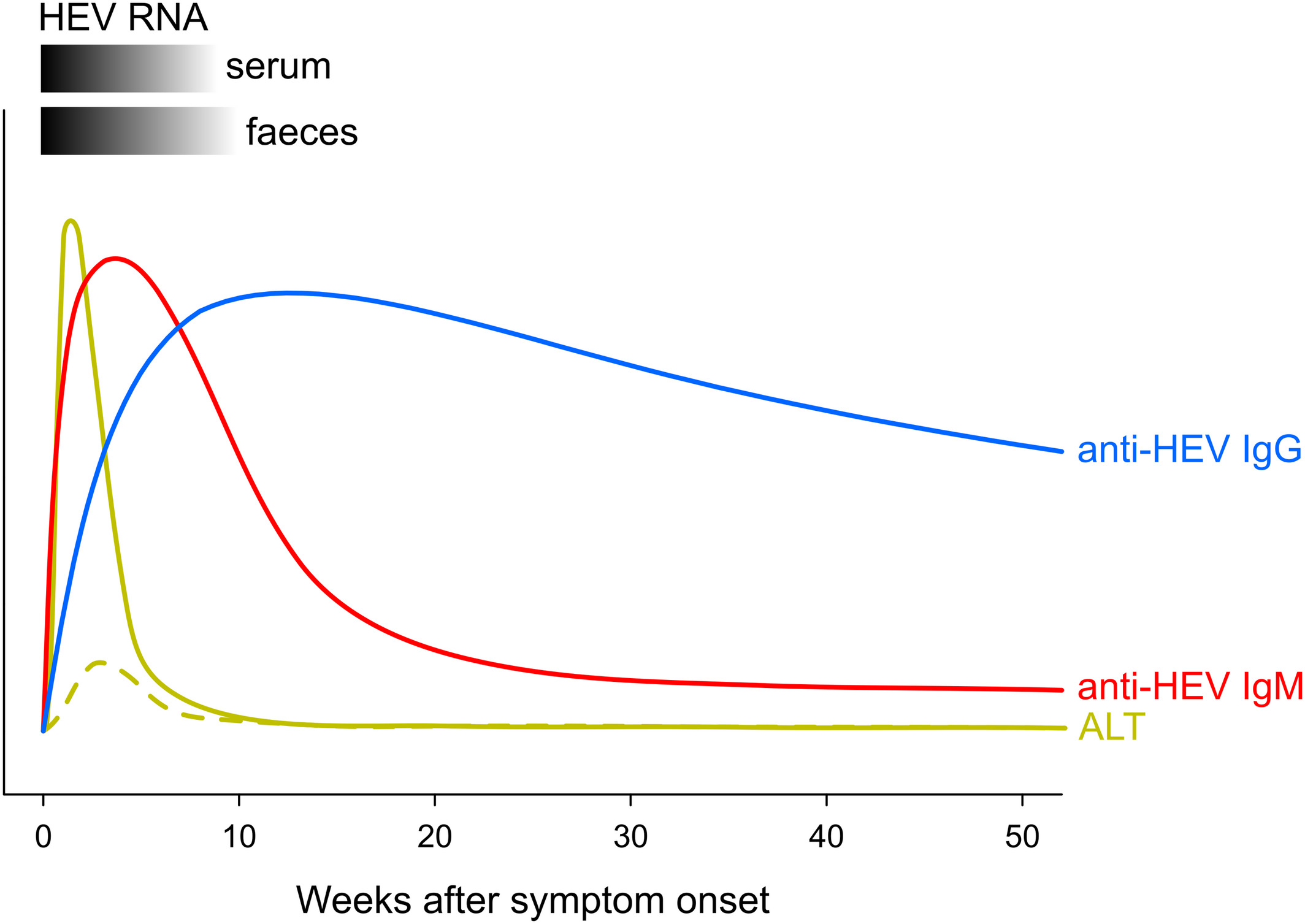 HEV RNA
serum
faeces

anti-HEV IgG
anti-HEV IgM
ALT

0
10
20
30
40
50

Weeks after symptom onset